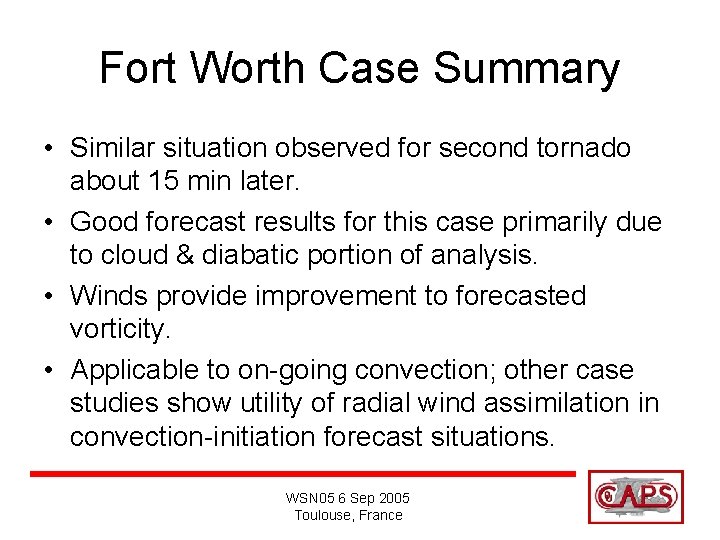 Fort Worth Case Summary

• Similar situation observed for second tornado about 15 min later.

• Good forecast results for this case primarily due to cloud & diabatic portion of analysis.

• Winds provide improvement to forecasted vorticity.

• Applicable to on-going convection; other case studies show utility of radial wind assimilation in convection-initiation forecast situations.

WSN05 6 Sep 2005
Toulouse, France

CAPS